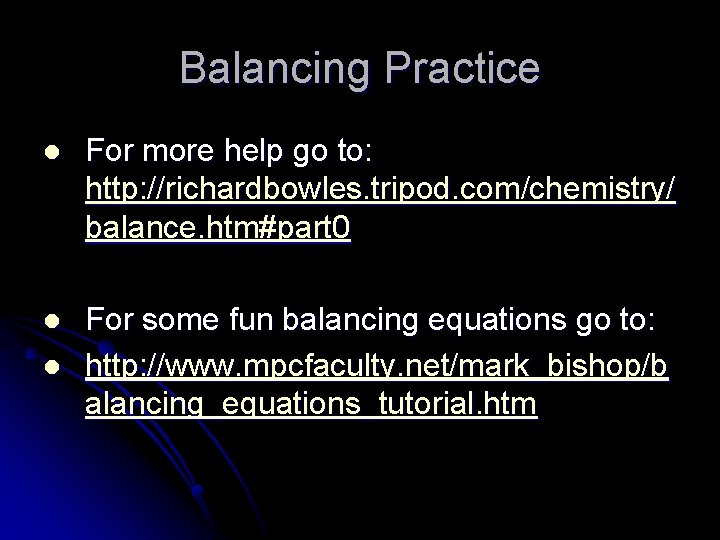 Balancing Practice

- For more help go to: http://richardbowles.tripod.com/chemistry/balance.htm#part0

- For some fun balancing equations go to:
- http://www.mpcfaculty.net/mark_bishop/balancing_equations_tutorial.htm